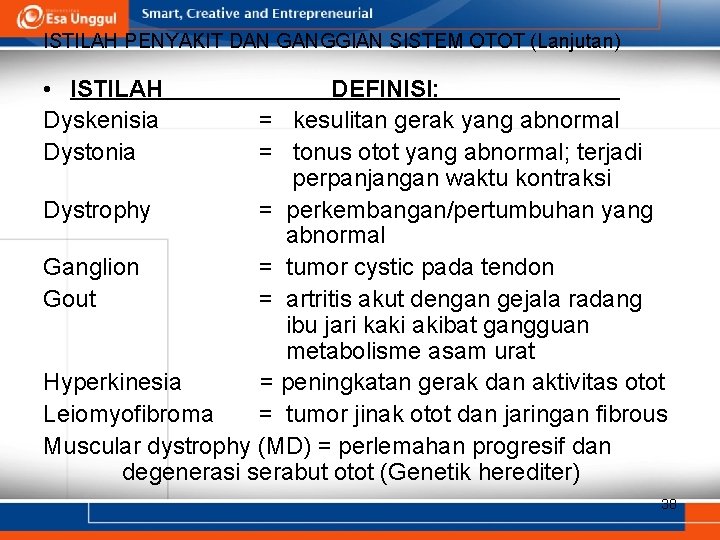 Esa Unggul Smart, Creative and Entrepreneurial

ISTILAH PENYAKIT DAN GANGGIAN SISTEM OTOT (Lanjutan)

• ISTILAH DEFINISI:

Dyskenisia = kesulitan gerak yang abnormal

Dystonia = tonus otot yang abnormal; terjadi perpanjangan waktu kontraksi

Dystrophy = perkembangan/pertumbuhan yang abnormal

Ganglion = tumor cystic pada tendon

Gout = artritis akut dengan gejala radang ibu jari kaki akibat gangguan metabolisme asam urat

Hyperkinesia = peningkatan gerak dan aktivitas otot

Leiomyofibroma = tumor jinak otot dan jaringan fibrous

Muscular dystrophy (MD) = perlemahan progresif dan degenerasi serabut otot (Genetik herediter)

38